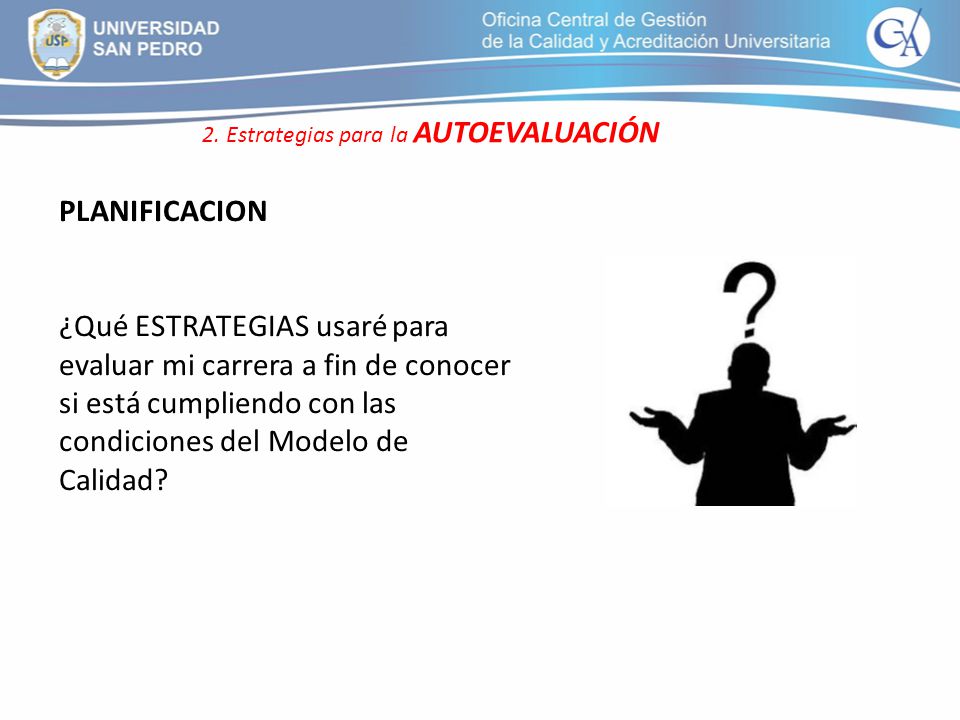 USP
UNIVERSIDAD SAN PEDRO

Oficina Central de Gestión de la Calidad y Acreditación Universitaria

CA

2. Estrategias para la AUTOEVALUACIÓN

PLANIFICACION

¿Qué ESTRATEGIAS usaré para evaluar mi carrera a fin de conocer si está cumpliendo con las condiciones del Modelo de Calidad?

?